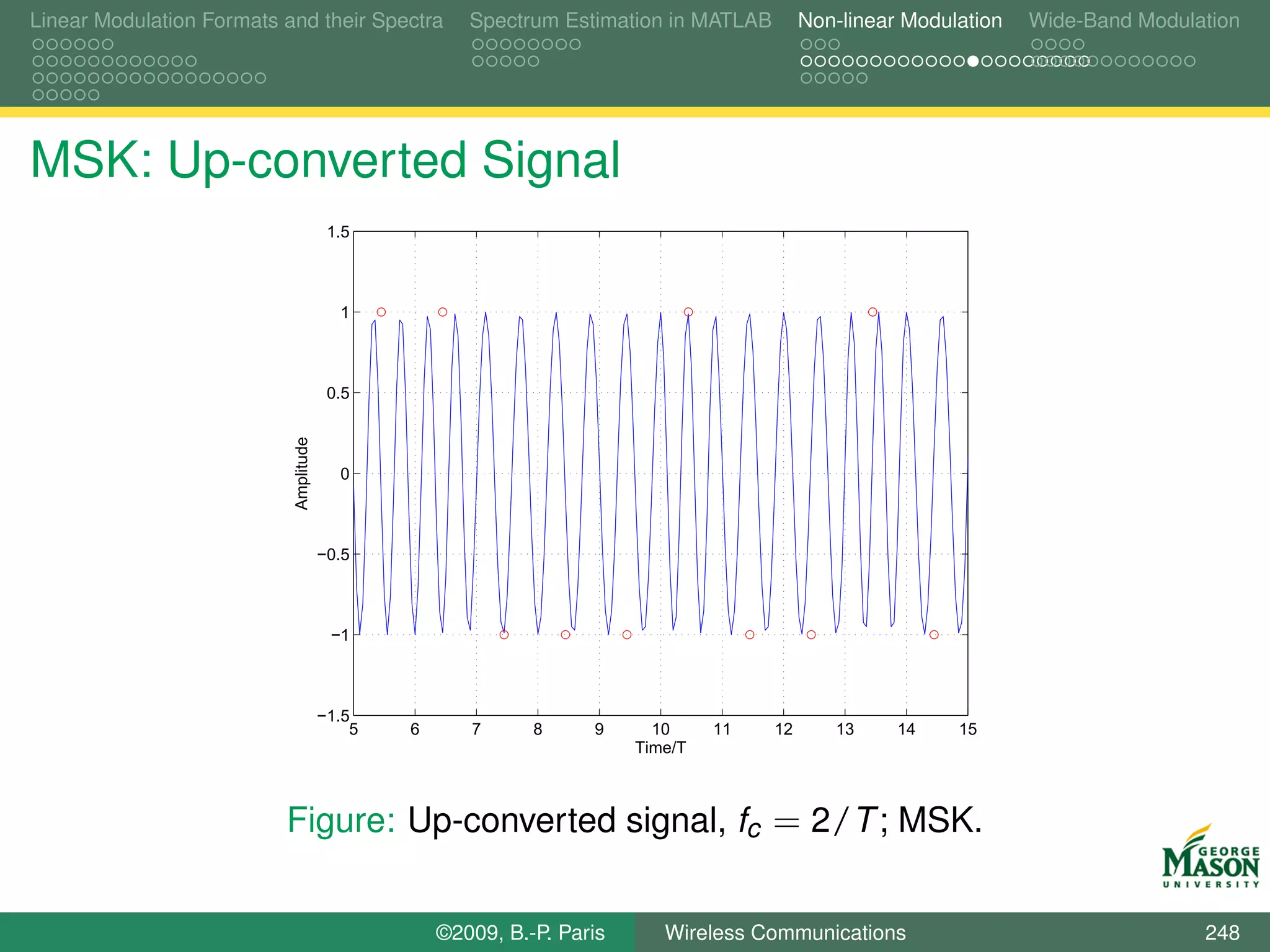 Linear Modulation Formats and their Spectra

Spectrum Estimation in MATLAB

Non-linear Modulation

Wide-Band Modulation

MSK: Up-converted Signal

1.5
1
0.5
0
−0.5
−1
−1.5

Amplitude

5 6 7 8 9 10 11 12 13 14 15

Time/T

Figure: Up-converted signal, $f_c = 2/T$; MSK.

GEORGE MASON UNIVERSITY

©2009, B.-P. Paris

Wireless Communications

248